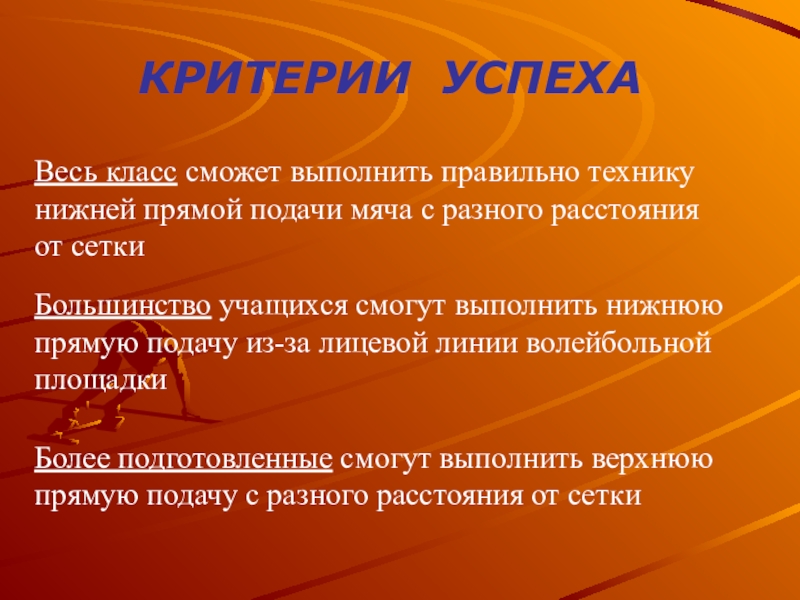 КРИТЕРИИ УСПЕХА

Весь класс сможет выполнить правильно технику нижней прямой подачи мяча с разного расстояния от сетки

Большинство учащихся смогут выполнить нижнюю прямую подачу из-за лицевой линии волейбольной площадки

Более подготовленные смогут выполнить верхнюю прямую подачу с разного расстояния от сетки